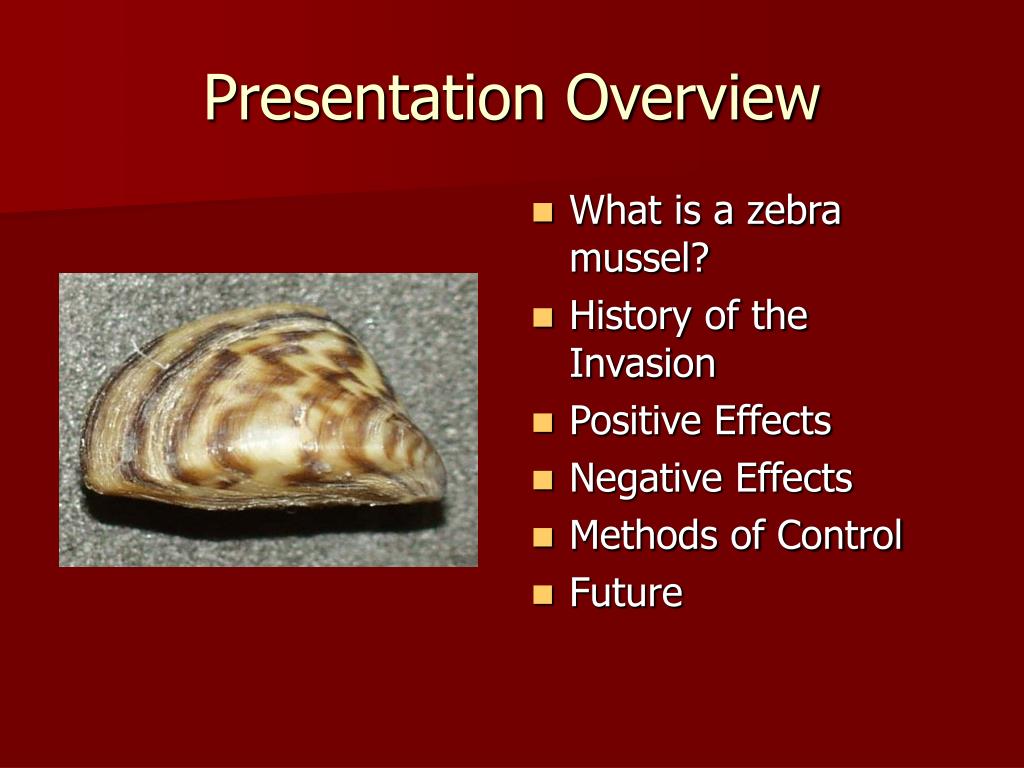 Presentation Overview

- What is a zebra mussel?
- History of the Invasion
- Positive Effects
- Negative Effects
- Methods of Control
- Future